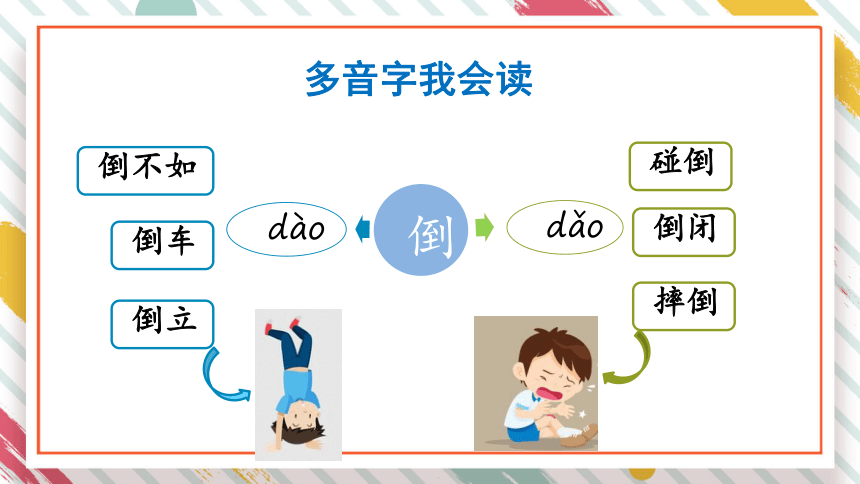 多音字我会读

倒不如

倒车

倒立

dào

倒

dǎo

碰倒

倒闭

摔倒